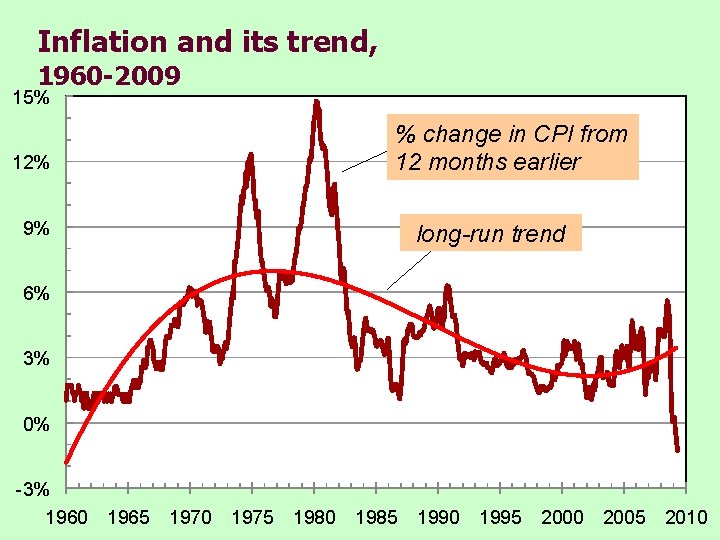 Inflation and its trend,
1960-2009

15%
12%
9%
6%
3%
0%
-3%

% change in CPI from 12 months earlier

long-run trend

1960
1965
1970
1975
1980
1985
1990
1995
2000
2005
2010